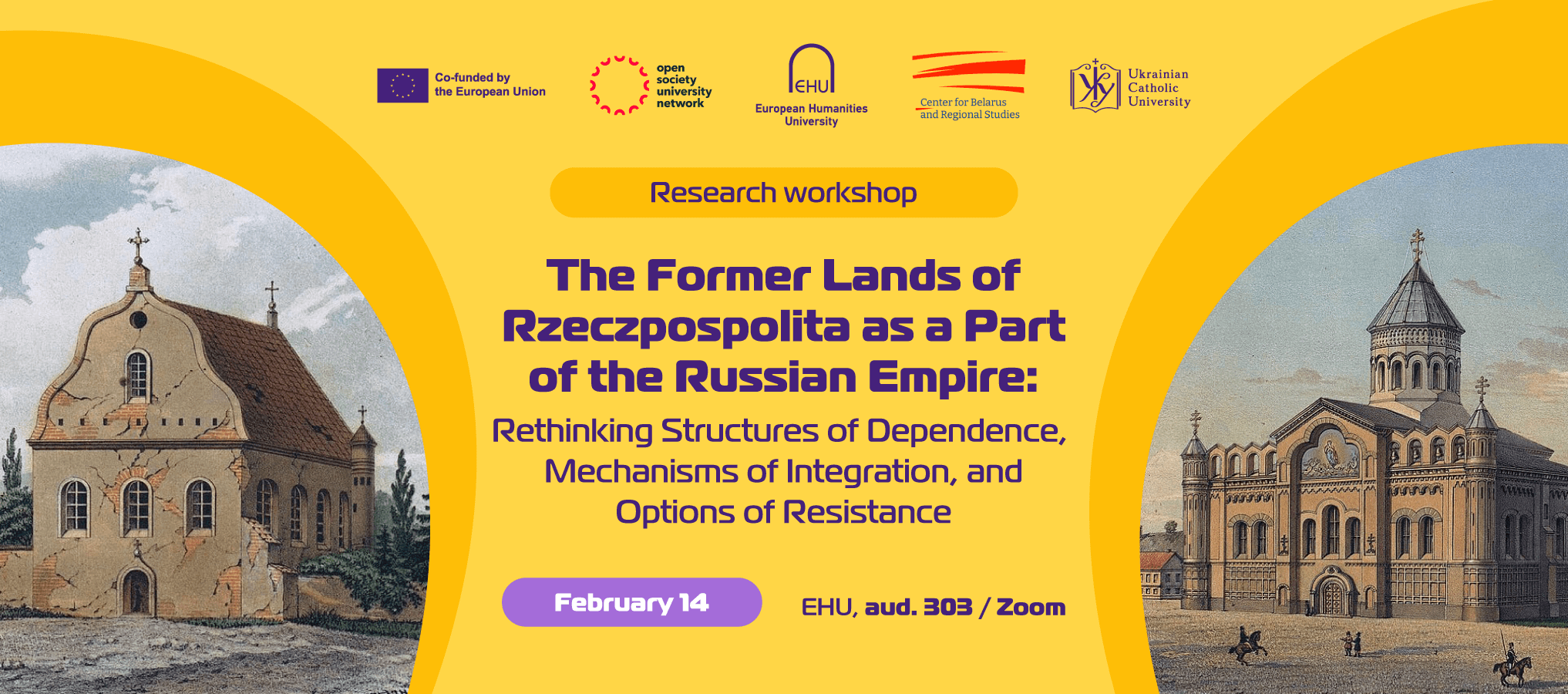 Co-funded by the European Union

open society university network

EHU
European Humanities University

Center for Belarus and Regional Studies

УКУ
Ukrainian Catholic University

Research workshop

The Former Lands of Rzeczpospolita as a Part of the Russian Empire:

Rethinking Structures of Dependence, Mechanisms of Integration, and Options of Resistance

February 14

EHU, aud. 303 / Zoom